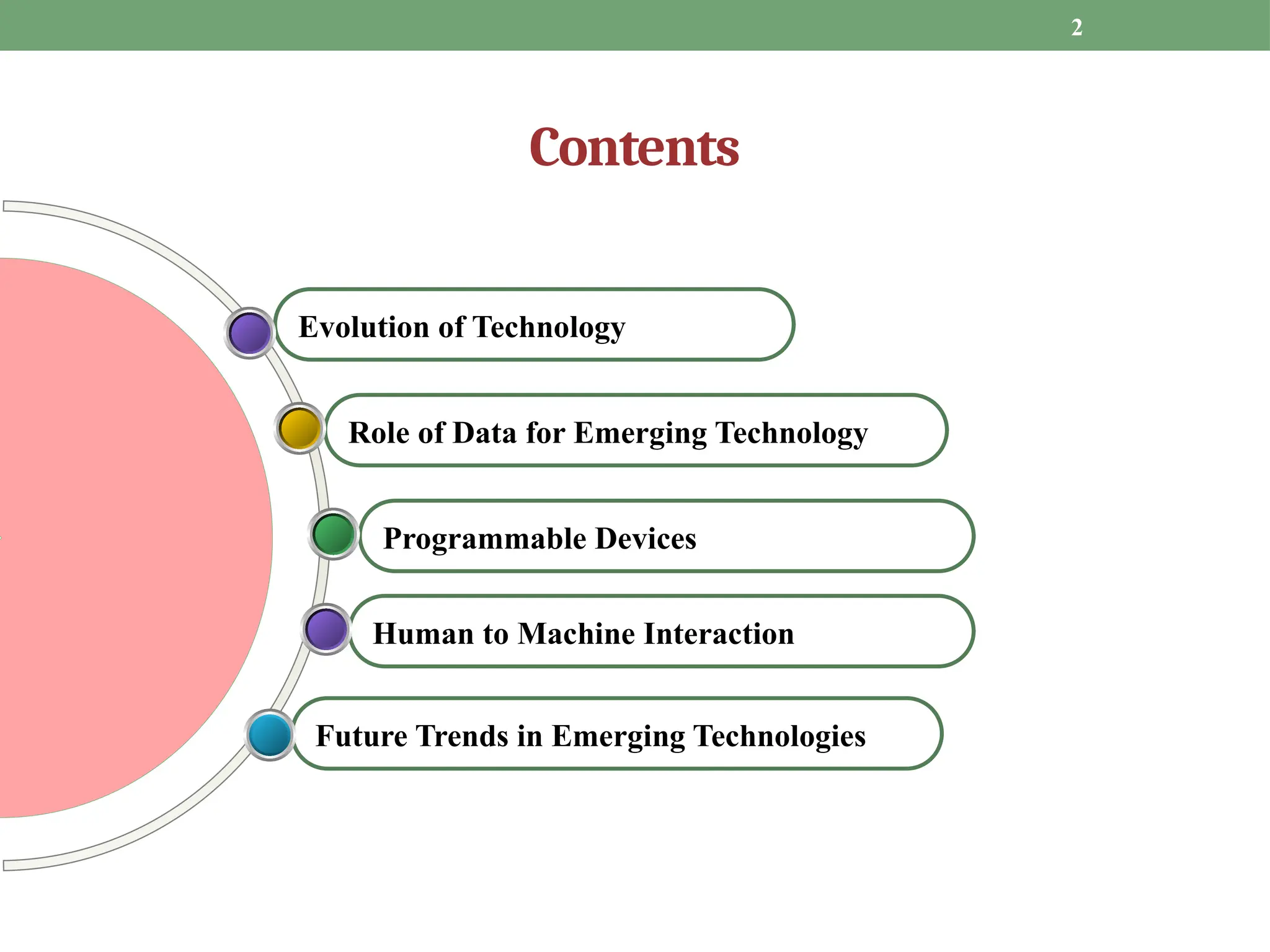 2

Contents

Evolution of Technology

Role of Data for Emerging Technology

Programmable Devices

Human to Machine Interaction

Future Trends in Emerging Technologies